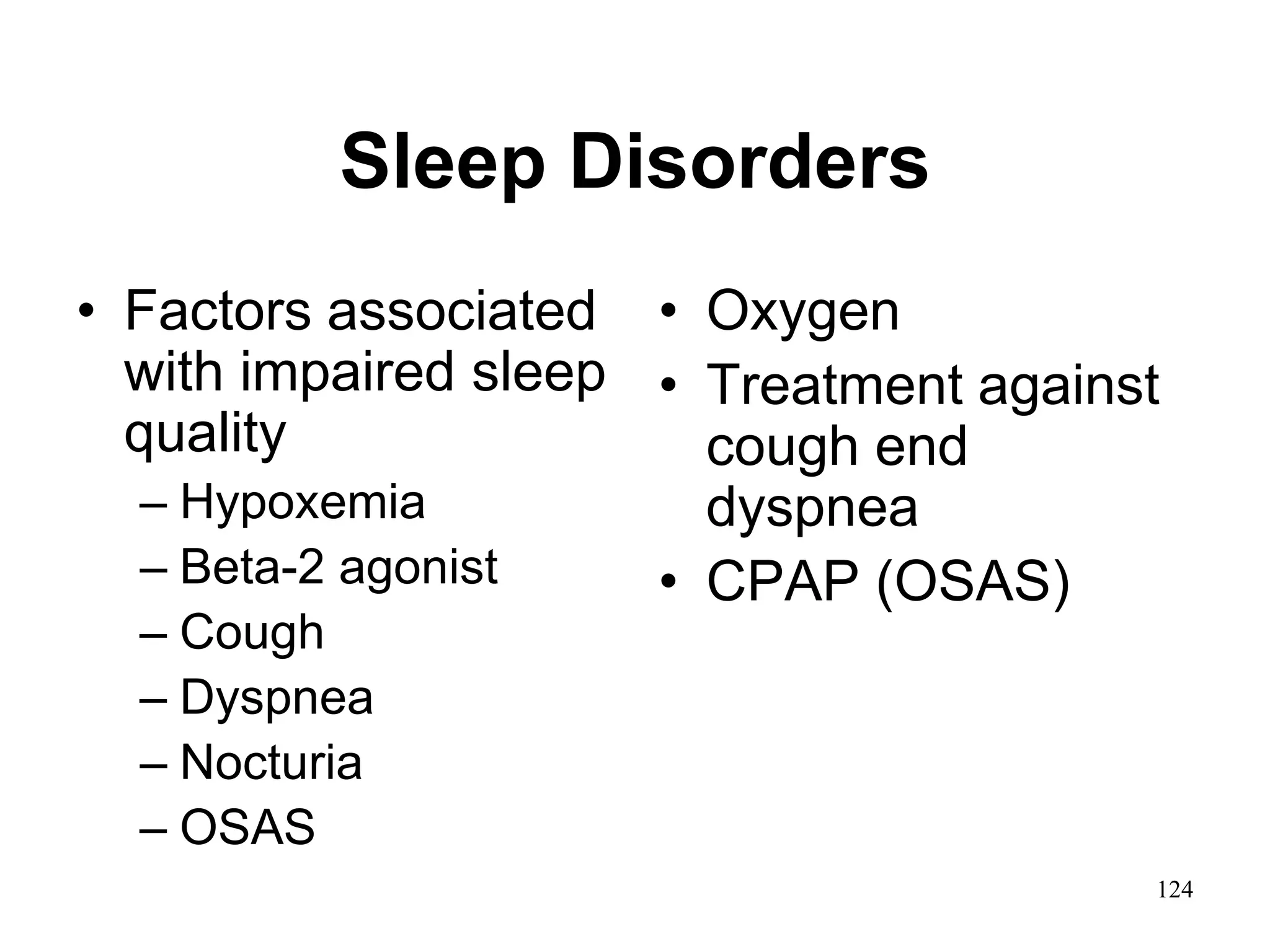 Sleep Disorders

• Factors associated with impaired sleep quality
– Hypoxemia
– Beta-2 agonist
– Cough
– Dyspnea
– Nocturia
– OSAS

• Oxygen
• Treatment against cough end dyspnea
• CPAP (OSAS)

124